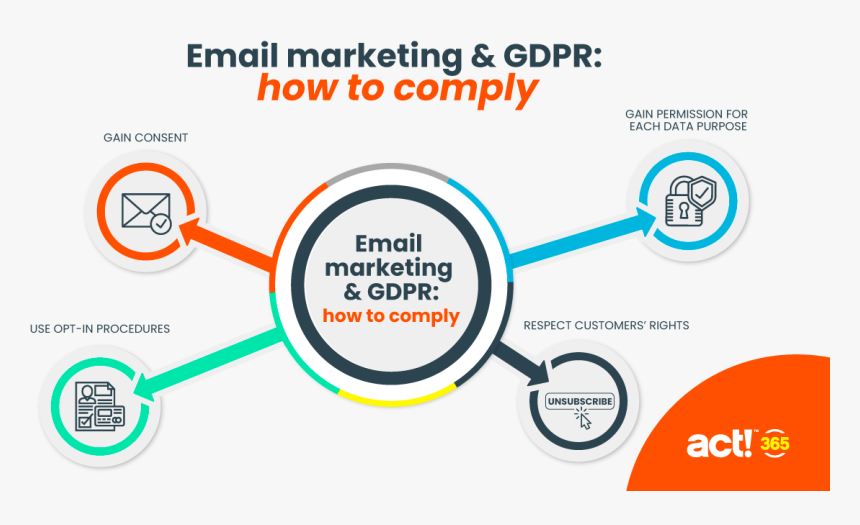 Email marketing & GDPR:
how to comply

GAIN CONSENT

GAIN PERMISSION FOR EACH DATA PURPOSE

Email marketing & GDPR:
how to comply

USE OPT-IN PROCEDURES

RESPECT CUSTOMERS' RIGHTS

UNSUBSCRIBE

act! 365